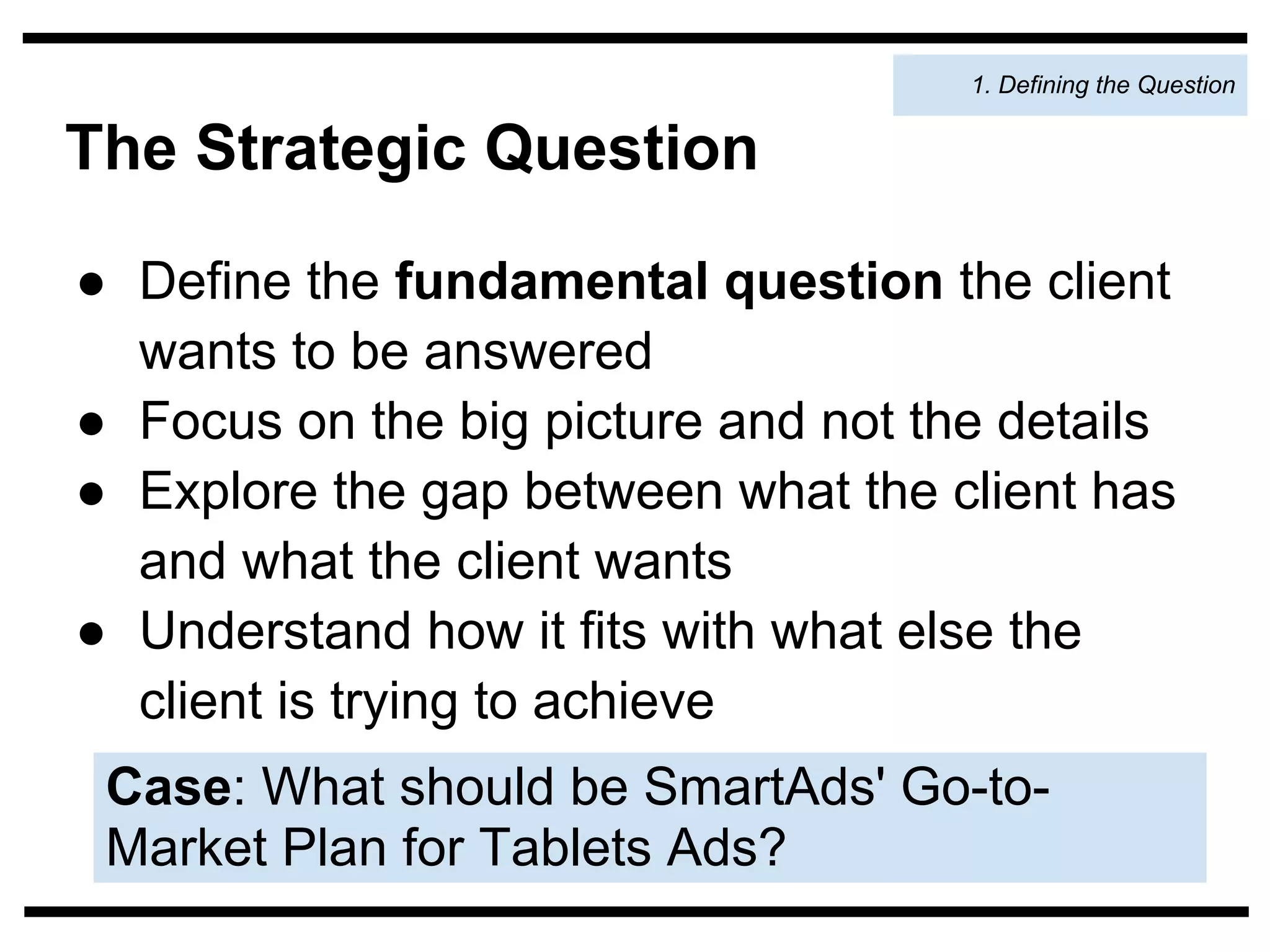 1. Defining the Question

The Strategic Question

● Define the fundamental question the client wants to be answered
● Focus on the big picture and not the details
● Explore the gap between what the client has and what the client wants
● Understand how it fits with what else the client is trying to achieve

Case: What should be SmartAds' Go-to-Market Plan for Tablets Ads?